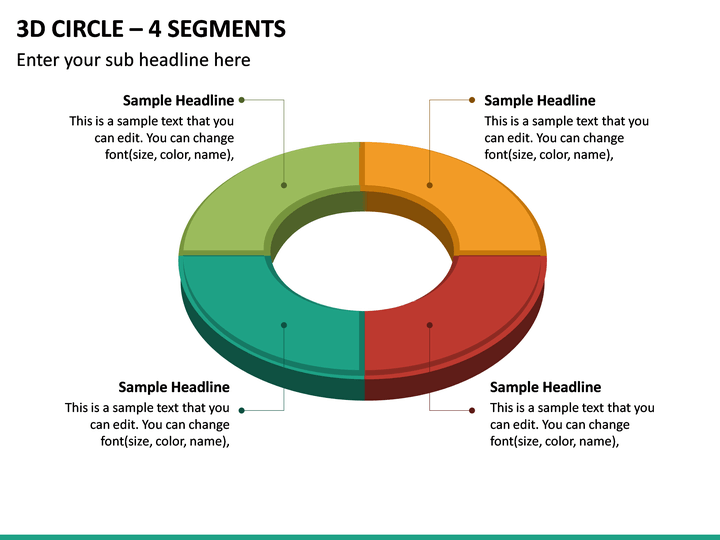 3D CIRCLE – 4 SEGMENTS

Enter your sub headline here

Sample Headline
This is a sample text that you can edit. You can change font(size, color, name),

Sample Headline
This is a sample text that you can edit. You can change font(size, color, name),

Sample Headline
This is a sample text that you can edit. You can change font(size, color, name),

Sample Headline
This is a sample text that you can edit. You can change font(size, color, name),